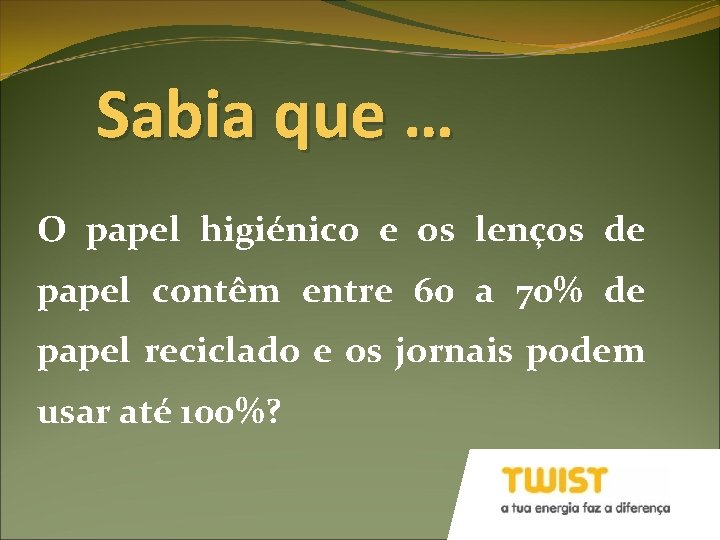 Sabia que …

O papel higiénico e os lenços de papel contêm entre 60 a 70% de papel reciclado e os jornais podem usar até 100%?

TWIST
a tua energia faz a diferença